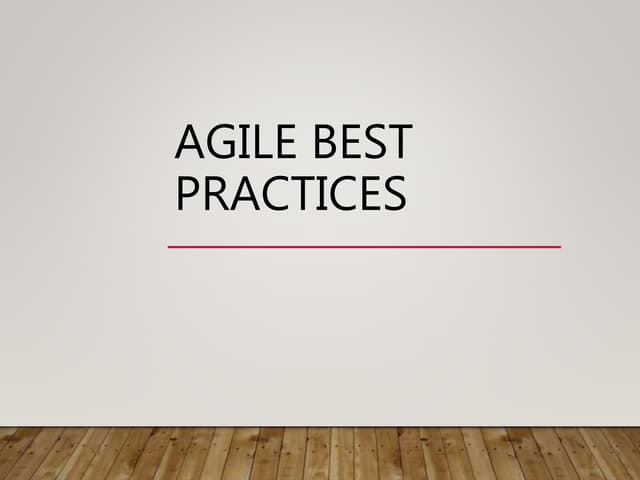 AGILE BEST PRACTICES